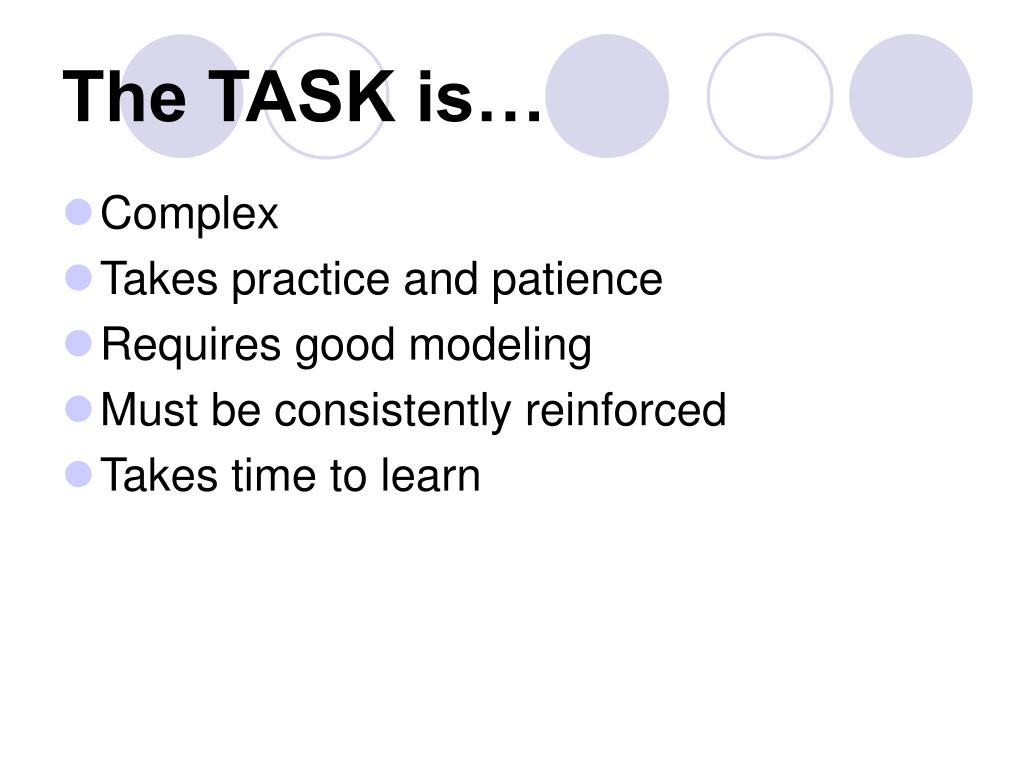 The TASK is…

Complex
Takes practice and patience
Requires good modeling
Must be consistently reinforced
Takes time to learn